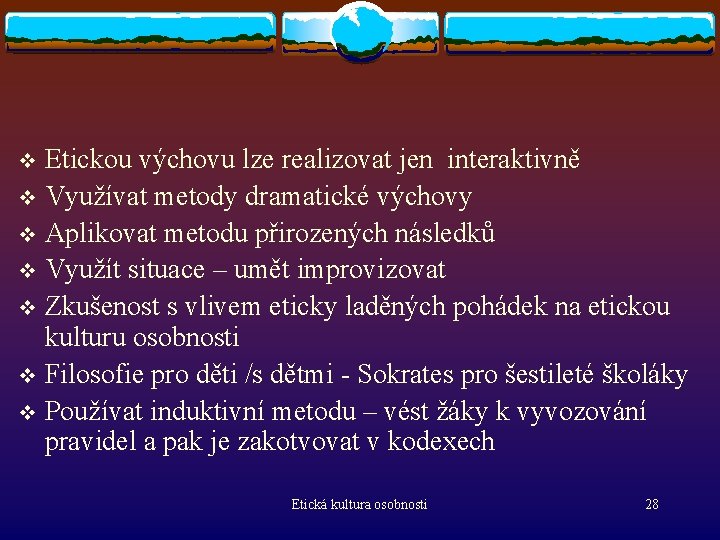 ❖ Etickou výchovu lze realizovat jen interaktivně
❖ Využívat metody dramatické výchovy
❖ Aplikovat metodu přirozených následků
❖ Využít situace – umět improvizovat
❖ Zkušenost s vlivem eticky laděných pohádek na etickou kulturu osobnosti
❖ Filosofie pro děti /s dětmi - Sokrates pro šestileté školáky
❖ Používat induktivní metodu – vést žáky k vyvozování pravidel a pak je zakotvovat v kodexech

Etická kultura osobnosti

28